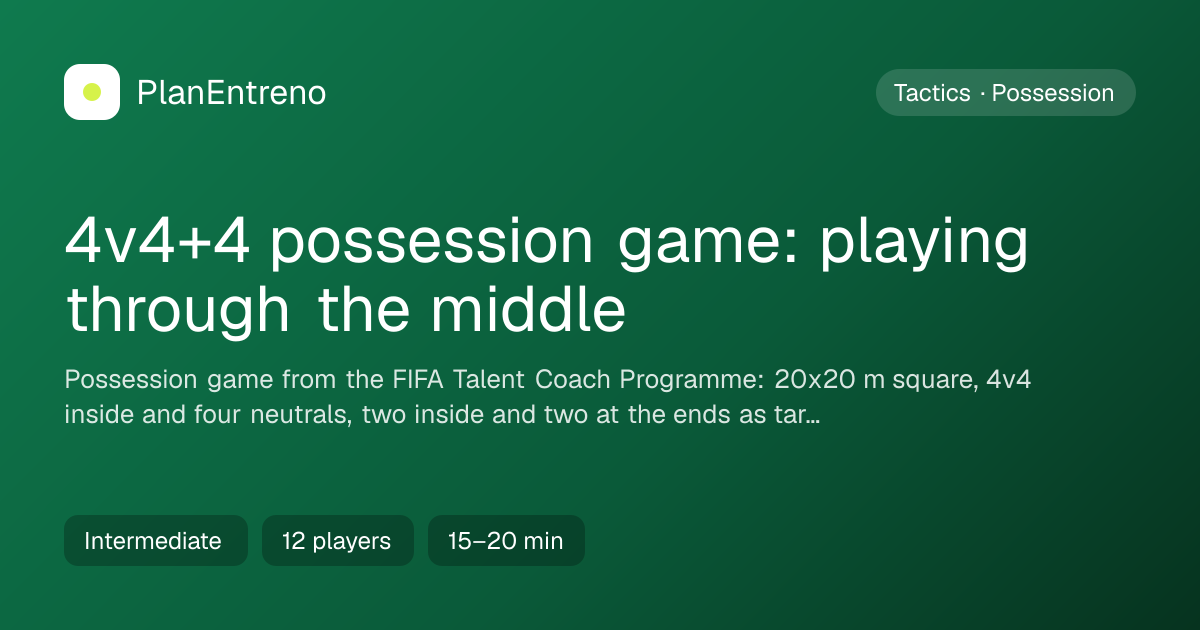 PlanEntreno

Tactics · Possession

4v4+4 possession game: playing through the middle

Possession game from the FIFA Talent Coach Programme: 20x20 m square, 4v4 inside and four neutrals, two inside and two at the ends as tar…

Intermediate

12 players

15–20 min